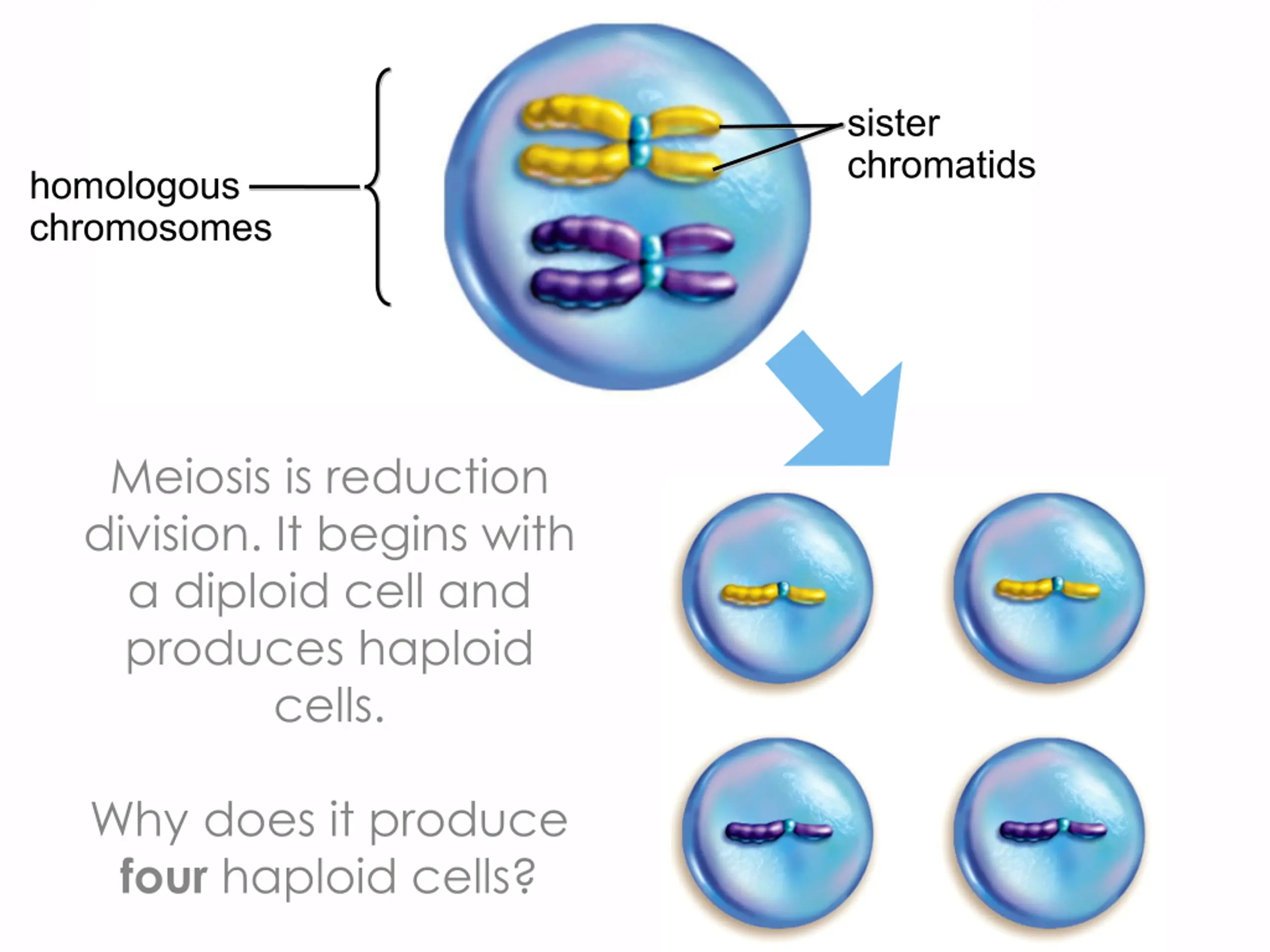 homologous chromosomes

sister chromatids

Meiosis is reduction division. It begins with a diploid cell and produces haploid cells.

Why does it produce four haploid cells?